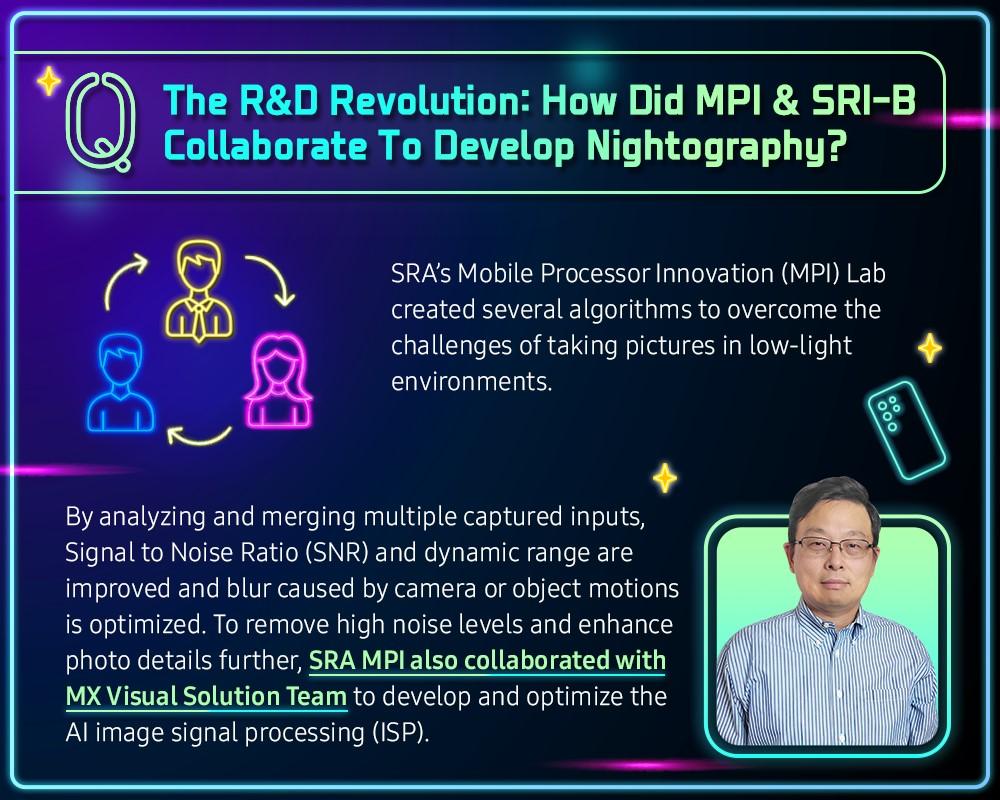 Q

The R&D Revolution: How Did MPI & SRI-B Collaborate To Develop Nightography?

SRA's Mobile Processor Innovation (MPI) Lab created several algorithms to overcome the challenges of taking pictures in low-light environments.

By analyzing and merging multiple captured inputs, Signal to Noise Ratio (SNR) and dynamic range are improved and blur caused by camera or object motions is optimized. To remove high noise levels and enhance photo details further, SRA MPI also collaborated with MX Visual Solution Team to develop and optimize the AI image signal processing (ISP).